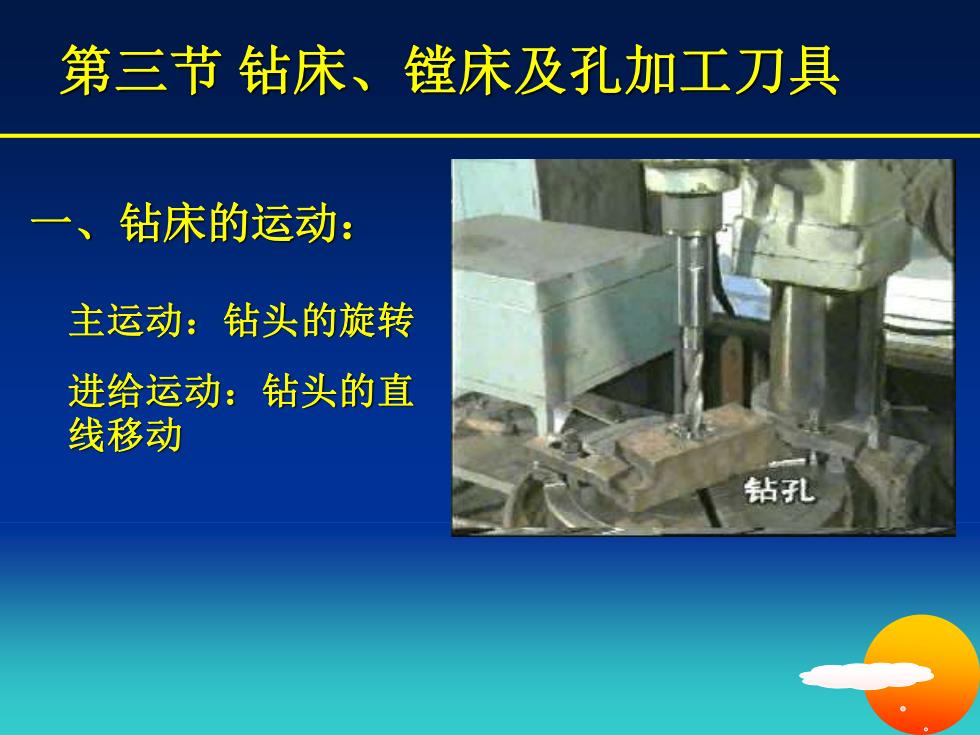 第三节 钻床、镗床及孔加工刀具

一、钻床的运动：

主运动：钻头的旋转

进给运动：钻头的直线移动

钻孔